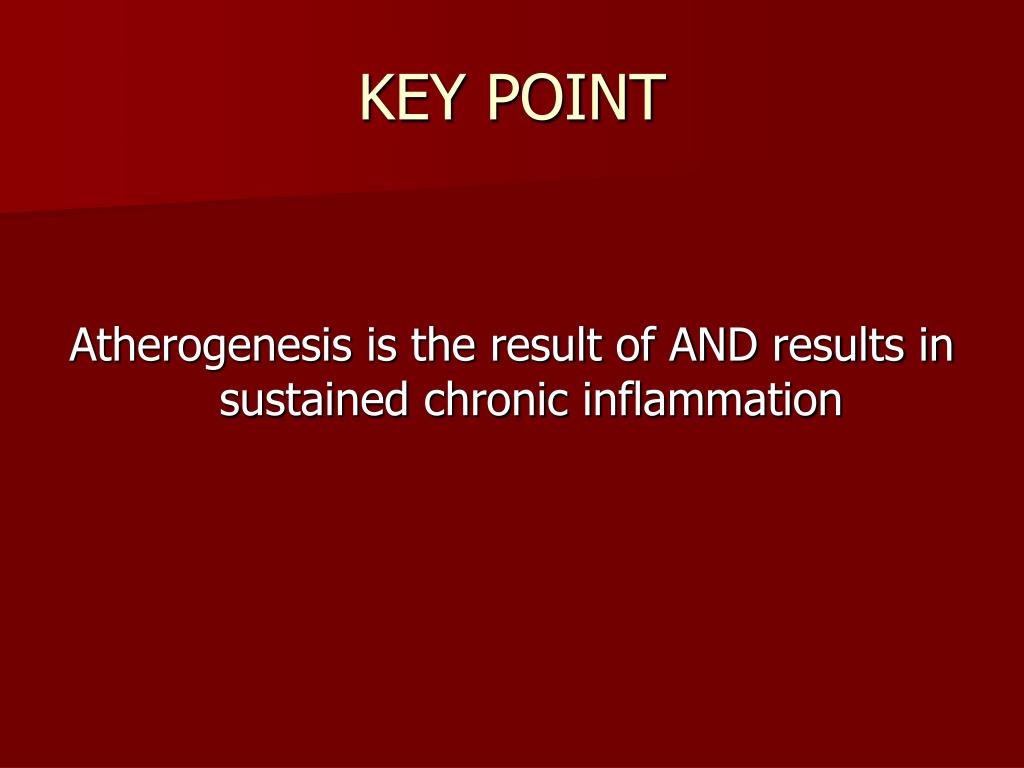 KEY POINT

Atherogenesis is the result of AND results in sustained chronic inflammation